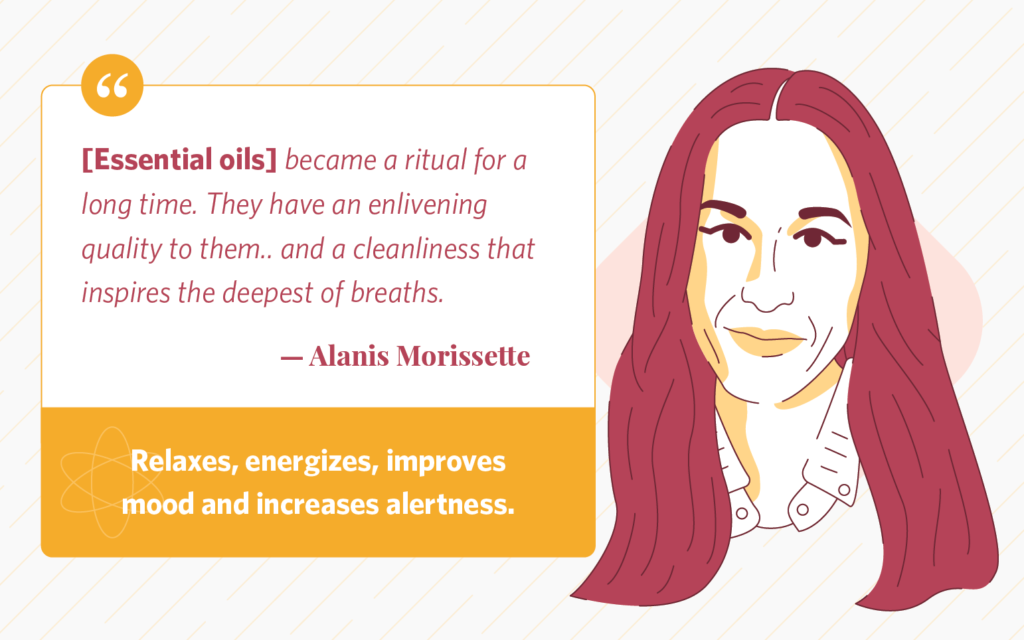 “

[Essential oils] became a ritual for a long time. They have an enlivening quality to them.. and a cleanliness that inspires the deepest of breaths.

— Alanis Morissette

Relaxes, energizes, improves mood and increases alertness.